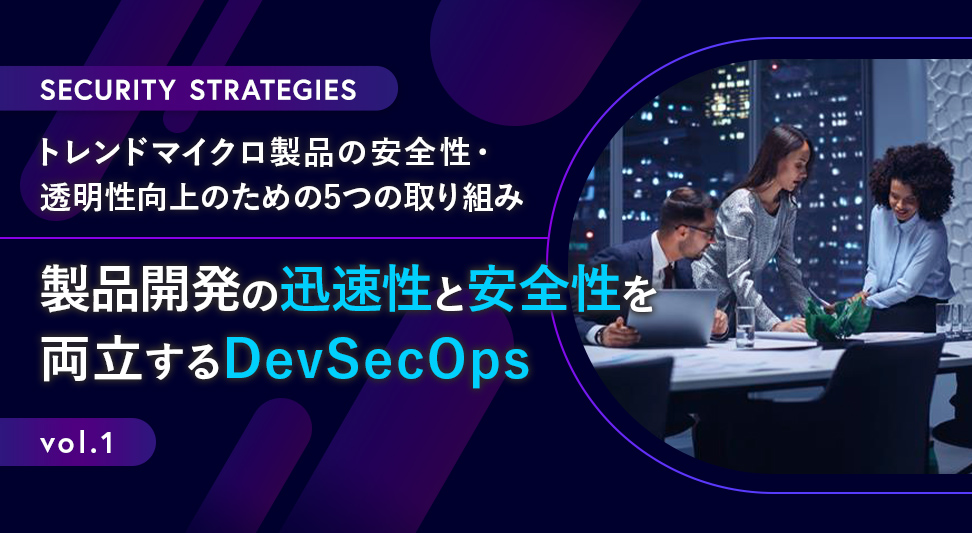 SECURITY STRATEGIES

トレンドマイクロ製品の安全性・透明性向上のための5つの取り組み

製品開発の迅速性と安全性を両立するDevSecOps

vol.1